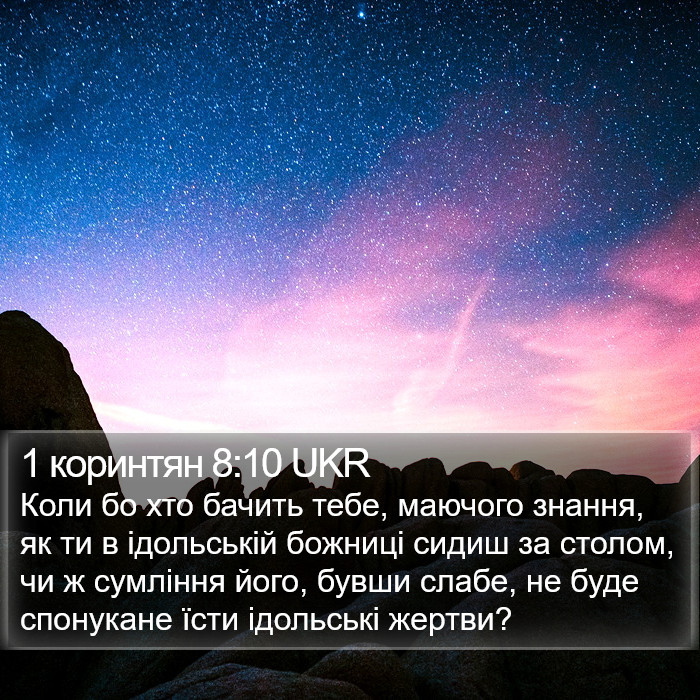 1 коринтян 8:10 UKR
Коли бо хто бачить тебе, маючого знання, як ти в ідольській божниці сидиш за столом, чи ж сумління його, бувши слабе, не буде спонукане їсти ідольські жертви?